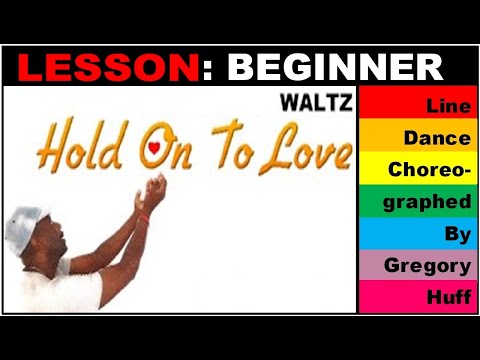 LESSON: BEGINNER

WALTZ

Hold On To Love

Line
Dance
Choreographed
By
Gregory
Huff